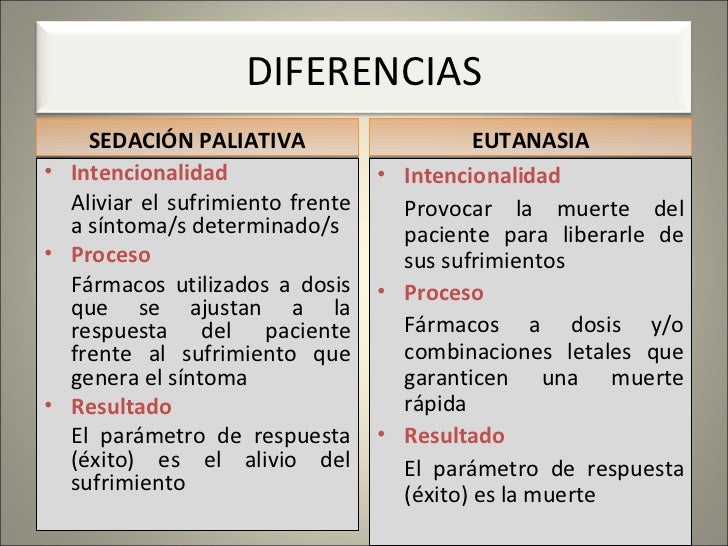 DIFERENCIAS

SEDACIÓN PALIATIVA

• Intencionalidad

Aliviar el sufrimiento frente a síntoma/s determinado/s

• Proceso

Fármacos utilizados a dosis que se ajustan a la respuesta del paciente frente al sufrimiento que genera el síntoma

• Resultado

El parámetro de respuesta (éxito) es el alivio del sufrimiento

EUTANASIA

• Intencionalidad

Provocar la muerte del paciente para liberarle de sus sufrimientos

• Proceso

Fármacos a dosis y/o combinaciones letales que garanticen una muerte rápida

• Resultado

El parámetro de respuesta (éxito) es la muerte